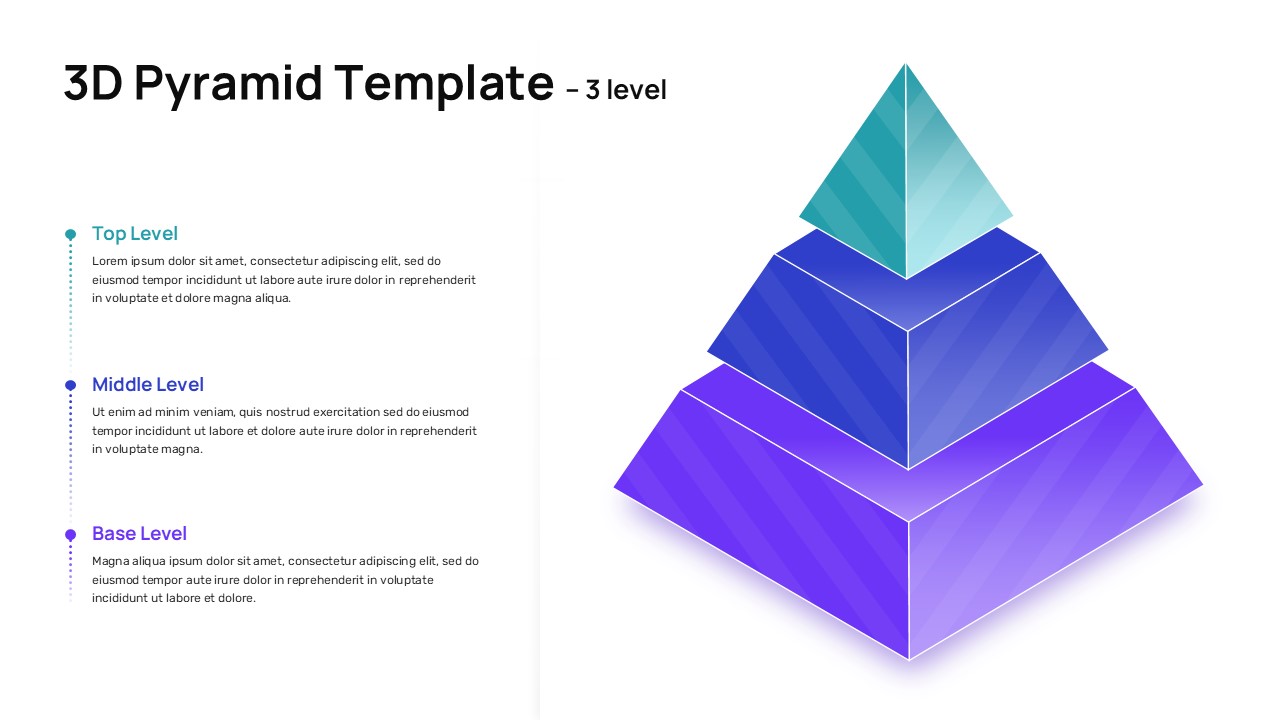 3D Pyramid Template – 3 level

Top Level
Lorem ipsum dolor sit amet, consectetur adipiscing elit, sed do eiusmod tempor incididunt ut labore aute irure dolor in reprehenderit in voluptate et dolore magna aliqua.

Middle Level
Ut enim ad minim veniam, quis nostrud exercitation sed do eiusmod tempor incididunt ut labore et dolore aute irure dolor in reprehenderit in voluptate magna.

Base Level
Magna aliqua ipsum dolor sit amet, consectetur adipiscing elit, sed do eiusmod tempor aute irure dolor in reprehenderit in voluptate incididunt ut labore et dolore.